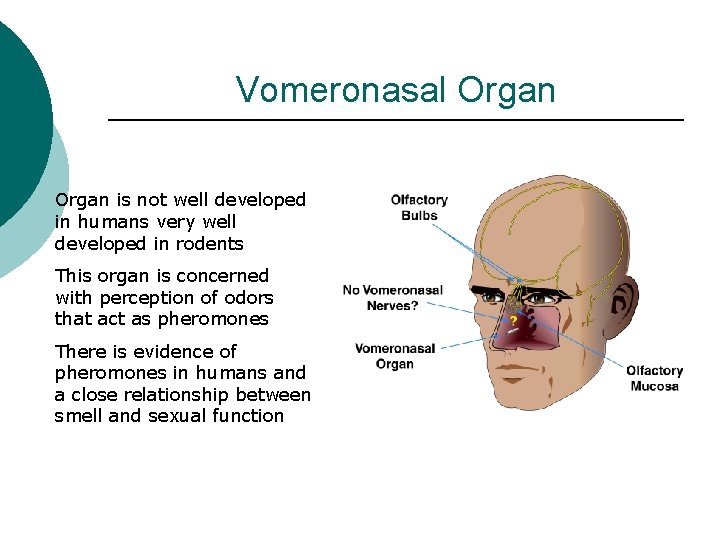 Vomeronasal Organ

Organ is not well developed in humans very well developed in rodents

This organ is concerned with perception of odors that act as pheromones

There is evidence of pheromones in humans and a close relationship between smell and sexual function

Olfactory Bulbs

No Vomeronasal Nerves?

?

Vomeronasal Organ

Olfactory Mucosa